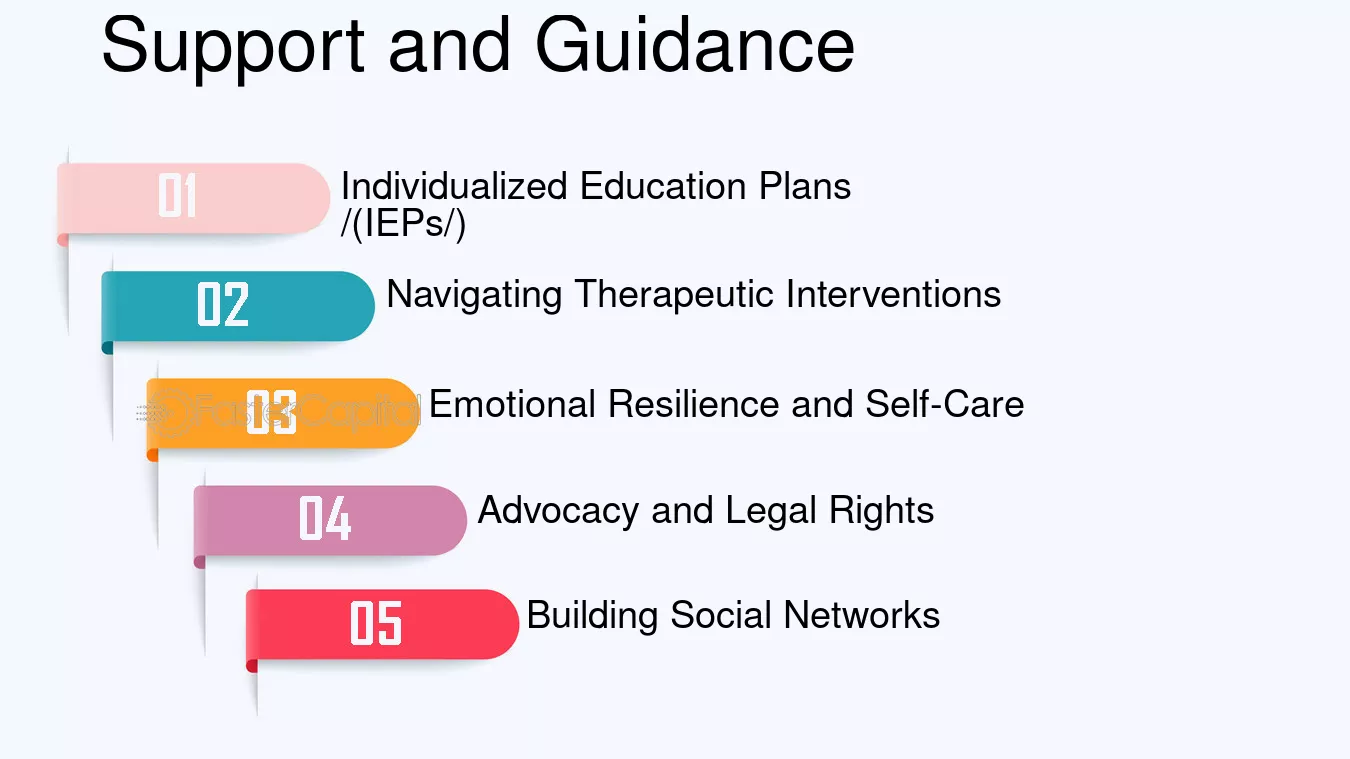 Support and Guidance

01 Individualized Education Plans /(IEPs/)

02 Navigating Therapeutic Interventions

03 Emotional Resilience and Self-Care

04 Advocacy and Legal Rights

05 Building Social Networks

FasterCapital